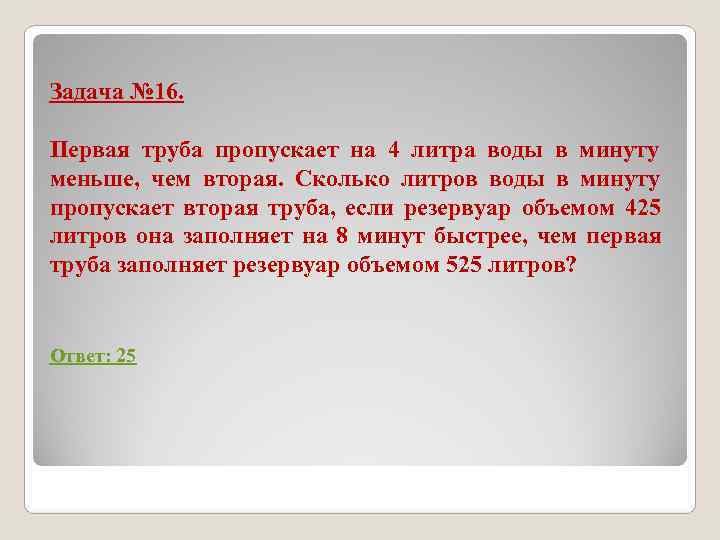 Задача №16.

Первая труба пропускает на 4 литра воды в минуту меньше, чем вторая. Сколько литров воды в минуту пропускает вторая труба, если резервуар объемом 425 литров она заполняет на 8 минут быстрее, чем первая труба заполняет резервуар объемом 525 литров?

Ответ: 25